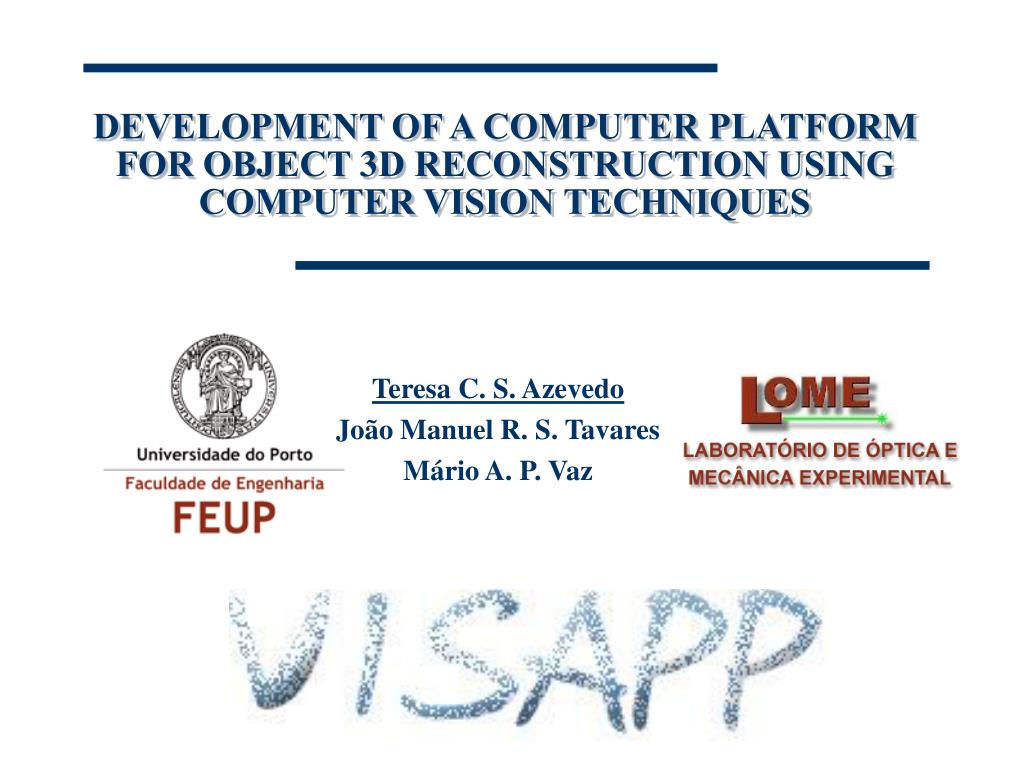 DEVELOPMENT OF A COMPUTER PLATFORM FOR OBJECT 3D RECONSTRUCTION USING COMPUTER VISION TECHNIQUES

Universidade do Porto
Faculdade de Engenharia
FEUP

Teresa C. S. Azevedo
João Manuel R. S. Tavares
Mário A. P. Vaz

LOME
LABORATÓRIO DE ÓPTICA E MECÂNICA EXPERIMENTAL

VISAPP